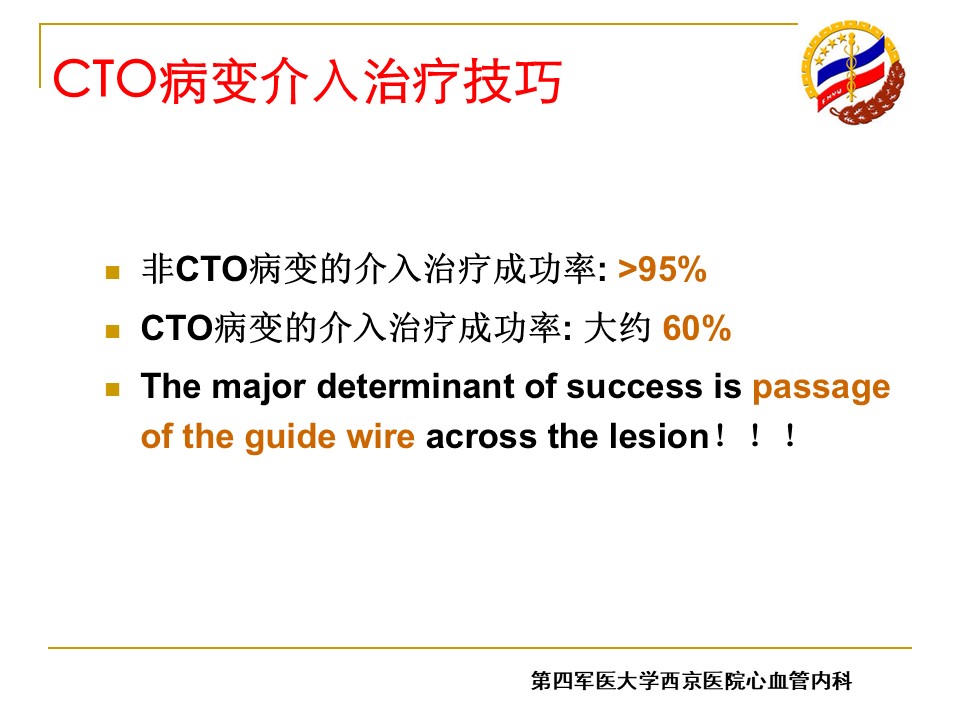 CTO病变介入治疗技巧

非CTO病变的介入治疗成功率: >95%

CTO病变的介入治疗成功率: 大约 60%

The major determinant of success is passage of the guide wire across the lesion！！！

第四军医大学西京医院心血管内科